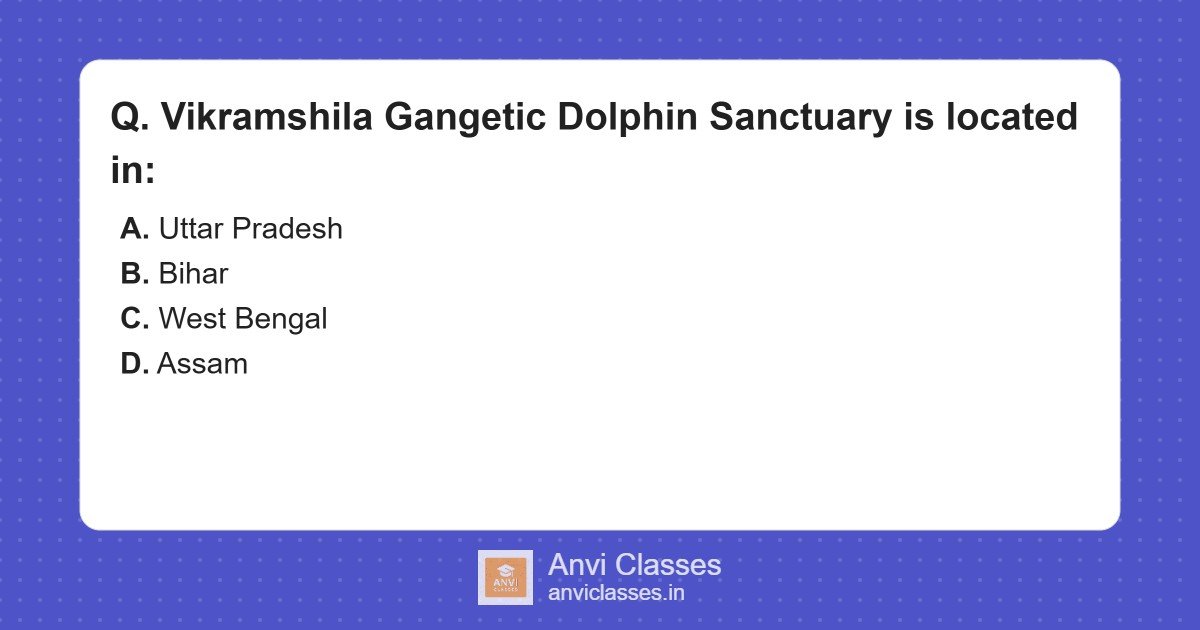 Q. Vikramshila Gangetic Dolphin Sanctuary is located in:

A. Uttar Pradesh
B. Bihar
C. West Bengal
D. Assam

ANVI CLASSES
Anvi Classes
anviclasses.in